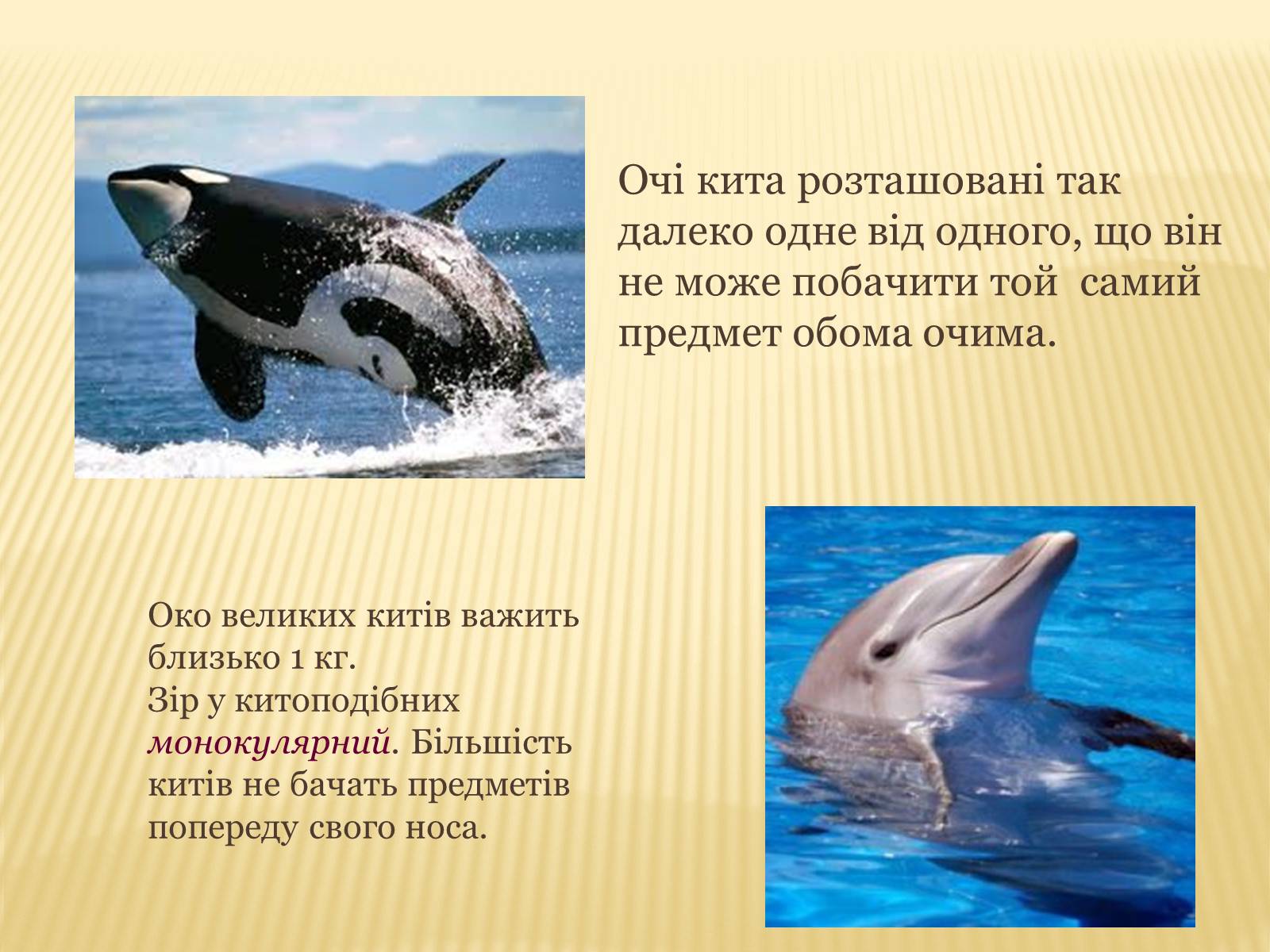 Очі кита розташовані так далеко одне від одного, що він не може побачити той  самий предмет обома очима.

Око великих китів важить близько 1 кг.
Зір у китоподібних монокулярний. Більшість китів не бачать предметів попереду свого носа.